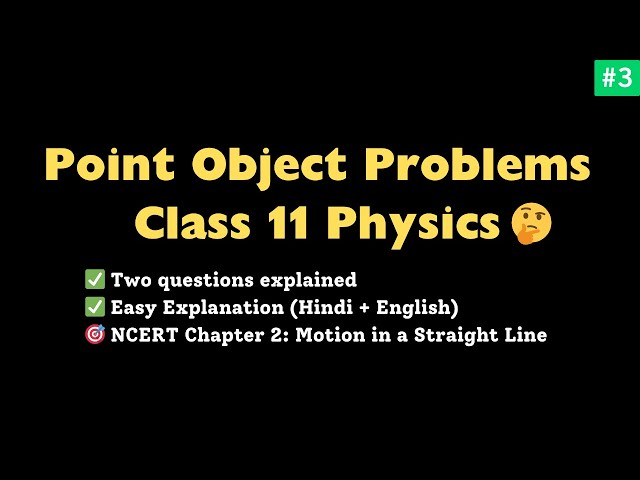 #3

Point Object Problems
Class 11 Physics 🤔

✅ Two questions explained
✅ Easy Explanation (Hindi + English)
🎯 NCERT Chapter 2: Motion in a Straight Line